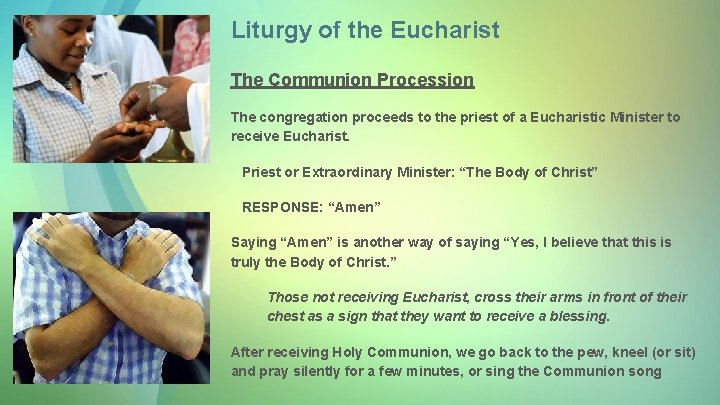 Liturgy of the Eucharist

The Communion Procession

The congregation proceeds to the priest of a Eucharistic Minister to receive Eucharist.

Priest or Extraordinary Minister: “The Body of Christ”

RESPONSE: “Amen”

Saying “Amen” is another way of saying “Yes, I believe that this is truly the Body of Christ.”

Those not receiving Eucharist, cross their arms in front of their chest as a sign that they want to receive a blessing.

After receiving Holy Communion, we go back to the pew, kneel (or sit) and pray silently for a few minutes, or sing the Communion song